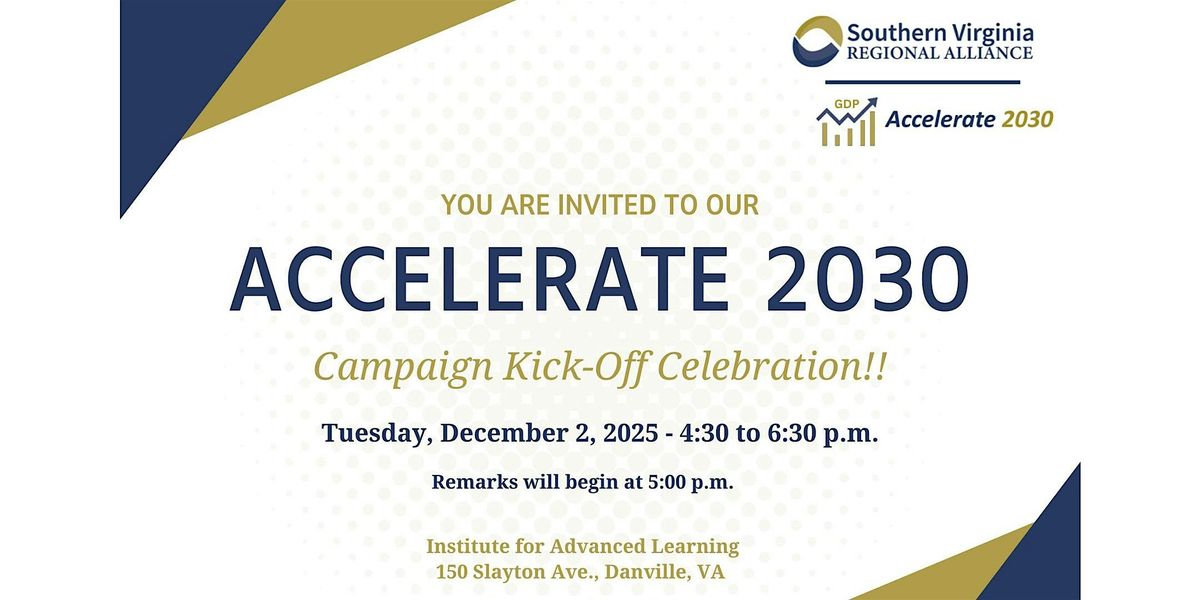 Southern Virginia
REGIONAL ALLIANCE

GDP
Accelerate 2030

YOU ARE INVITED TO OUR

ACCELERATE 2030

Campaign Kick-Off Celebration!!

Tuesday, December 2, 2025 - 4:30 to 6:30 p.m.

Remarks will begin at 5:00 p.m.

Institute for Advanced Learning
150 Slayton Ave., Danville, VA